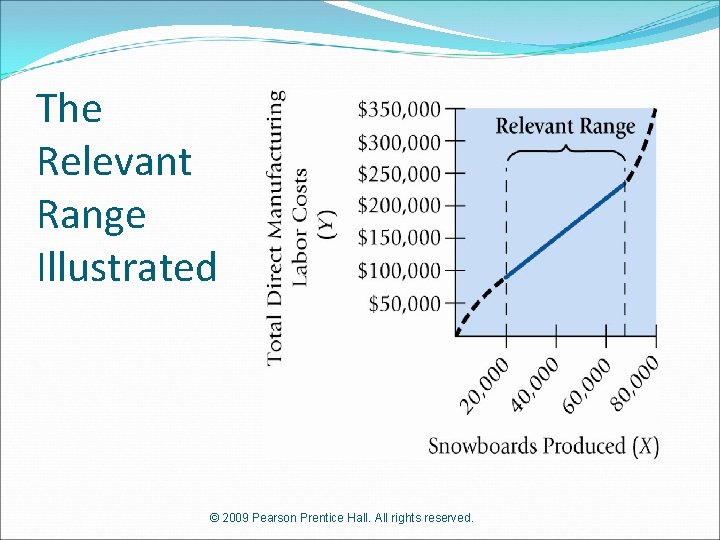 The Relevant Range Illustrated

Total Direct Manufacturing Labor Costs ($Y$)

\$350,000
\$300,000
\$250,000
\$200,000
\$150,000
\$100,000
\$50,000

Relevant Range

20,000
40,000
60,000
80,000

Snowboards Produced ($X$)

© 2009 Pearson Prentice Hall. All rights reserved.